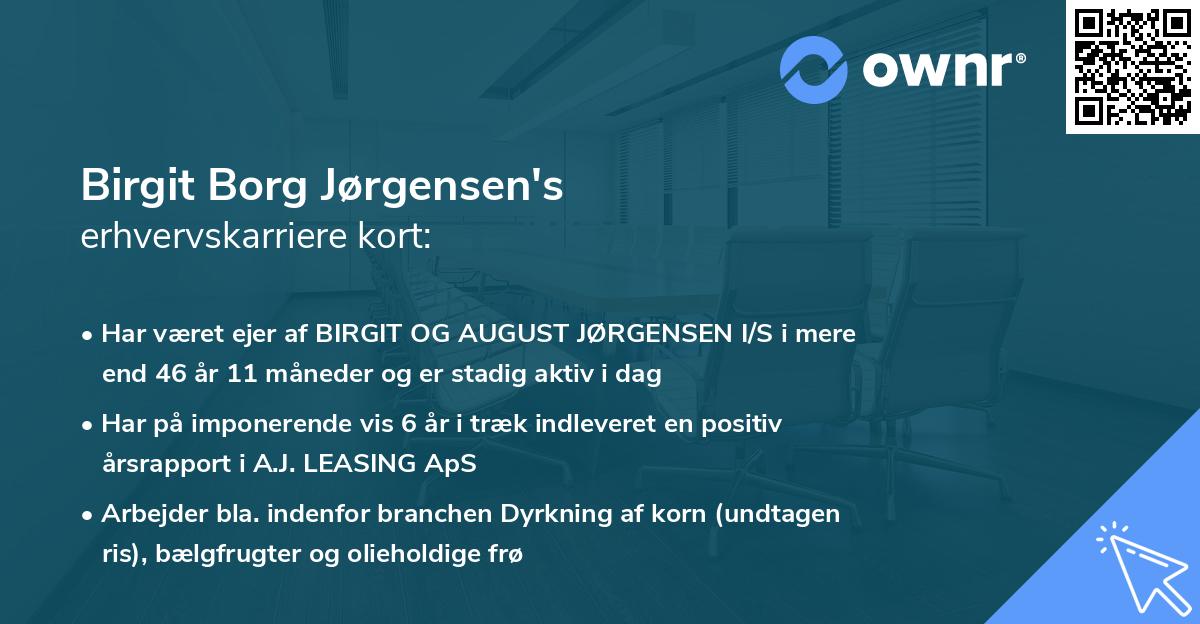 ownr®

Birgit Borg Jørgensen's
erhvervskarriere kort:

• Har været ejer af BIRGIT OG AUGUST JØRGENSEN I/S i mere end 46 år 11 måneder og er stadig aktiv i dag

• Har på imponerende vis 6 år i træk indleveret en positiv årsrapport i A.J. LEASING ApS

• Arbejder bla. indenfor branchen Dyrkning af korn (undtagen ris), bælgfrugter og olieholdige frø